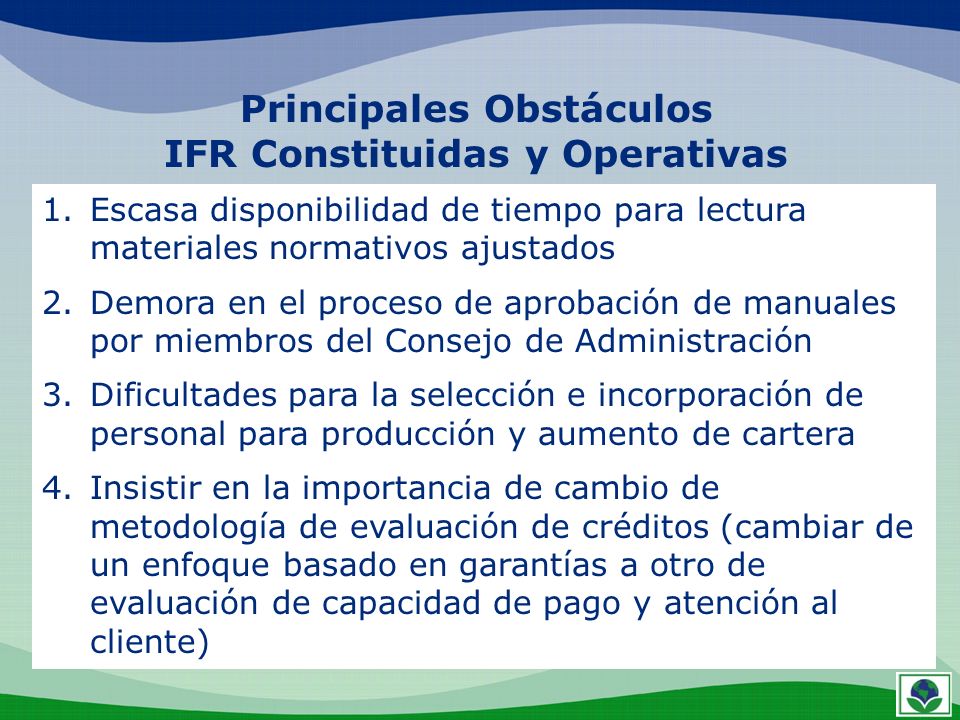 Principales Obstáculos
IFR Constituidas y Operativas

1. Escasa disponibilidad de tiempo para lectura materiales normativos ajustados

2. Demora en el proceso de aprobación de manuales por miembros del Consejo de Administración

3. Dificultades para la selección e incorporación de personal para producción y aumento de cartera

4. Insistir en la importancia de cambio de metodología de evaluación de créditos (cambiar de un enfoque basado en garantías a otro de evaluación de capacidad de pago y atención al cliente)